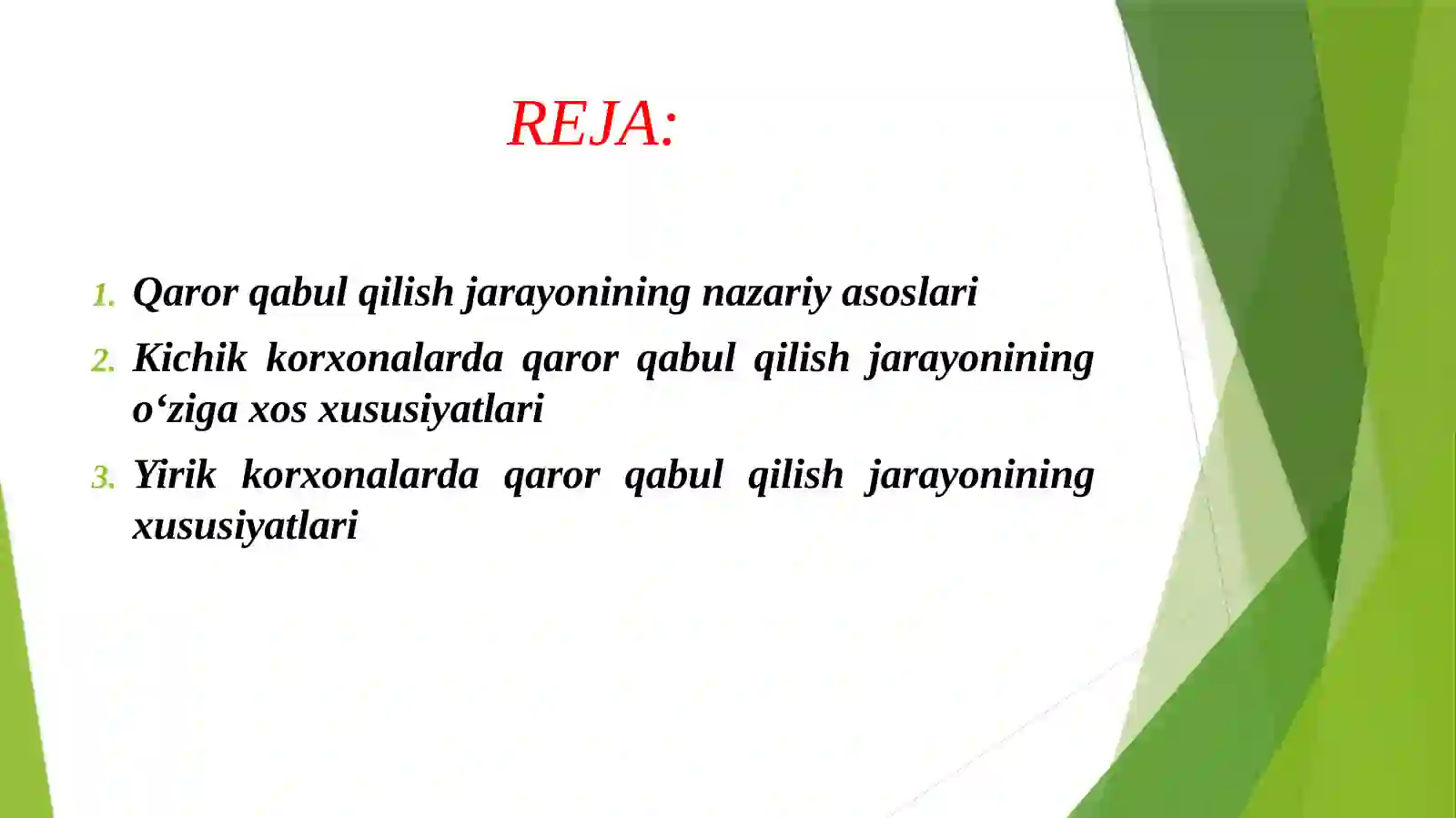 REJA:

1. Qaror qabul qilish jarayonining nazariy asoslari
2. Kichik korxonalarda qaror qabul qilish jarayonining o‘ziga xos xususiyatlari
3. Yirik korxonalarda qaror qabul qilish jarayonining xususiyatlari